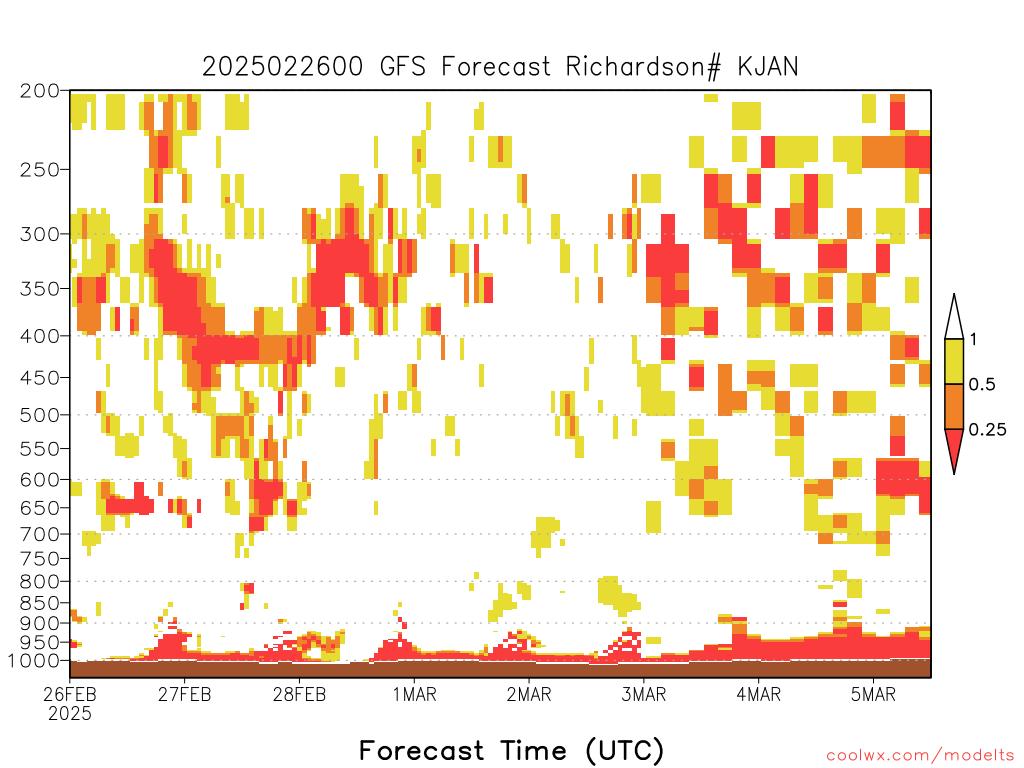 2025022600 GFS Forecast Richardson# KJAN

200
250
300
350
400
450
500
550
600
650
700
750
800
850
900
950
1000

1
0.5
0.25

26FEB
2025
27FEB
28FEB
1MAR
2MAR
3MAR
4MAR
5MAR

Forecast Time (UTC)

coolwx.com/modelts